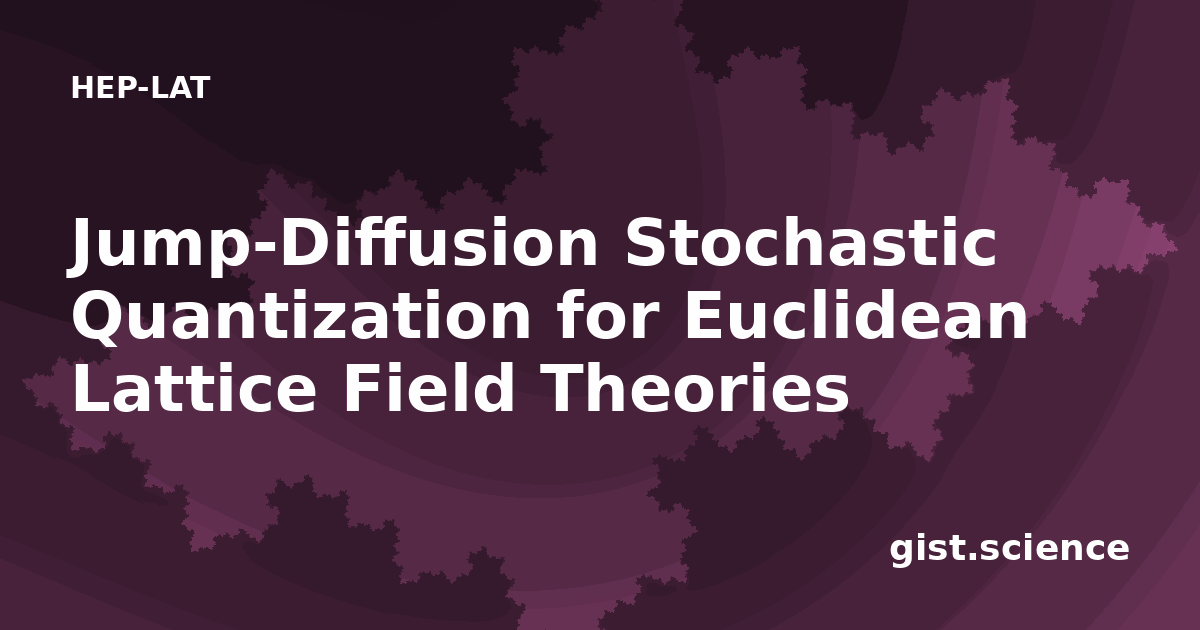 HEP-LAT

Jump-Diffusion Stochastic Quantization for Euclidean Lattice Field Theories

gist.science